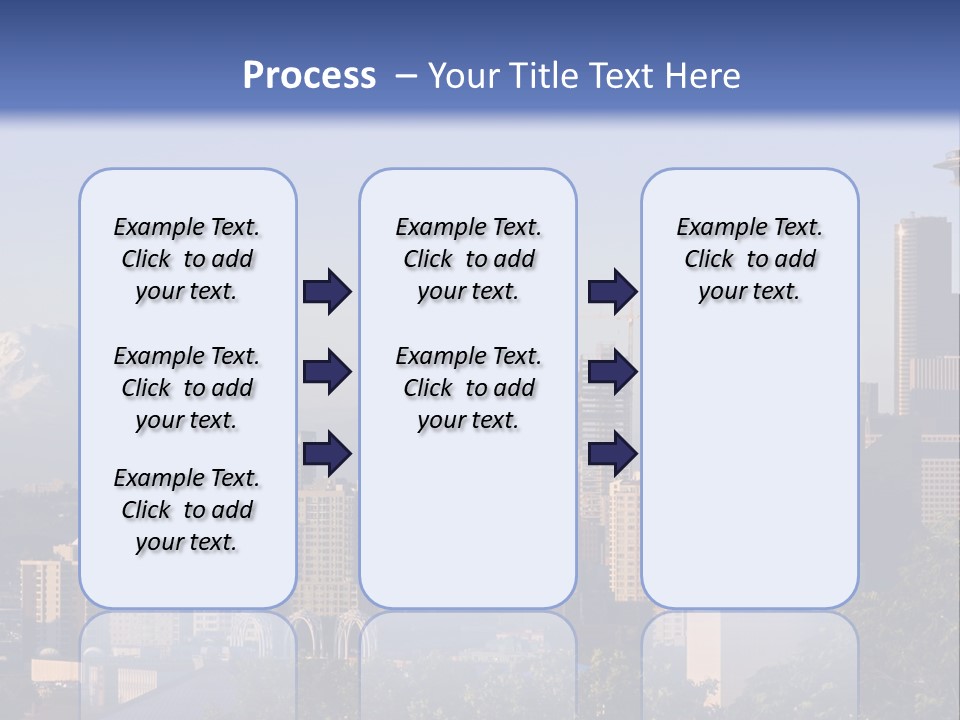 Process – Your Title Text Here

Example Text. Click to add your text.

Example Text. Click to add your text.

Example Text. Click to add your text.

Example Text. Click to add your text.

Example Text. Click to add your text.

Example Text. Click to add your text.